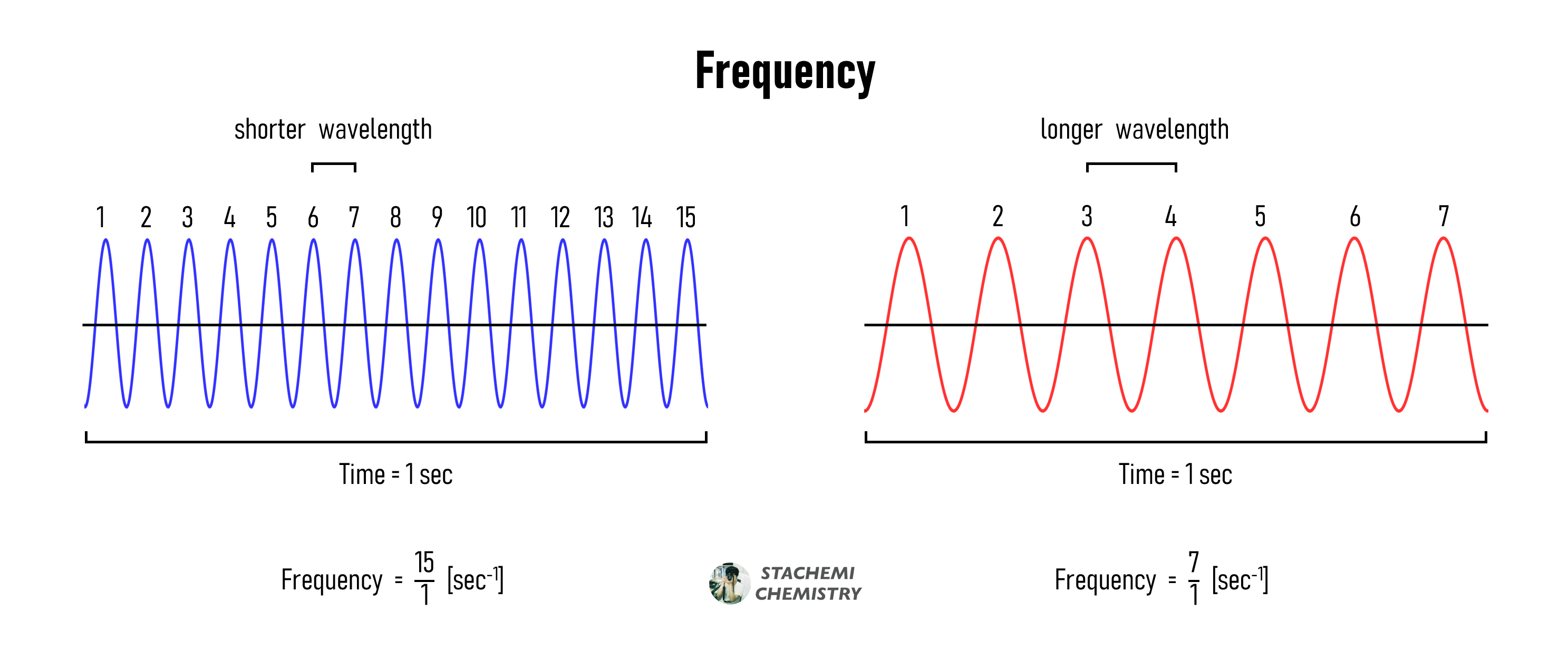 Frequency

shorter wavelength

1 2 3 4 5 6 7 8 9 10 11 12 13 14 15

Time = 1 sec

Frequency = $\frac{15}{1}$ [sec$^{-1}$]

longer wavelength

1 2 3 4 5 6 7

Time = 1 sec

Frequency = $\frac{7}{1}$ [sec$^{-1}$]

STACHEMI CHEMISTRY